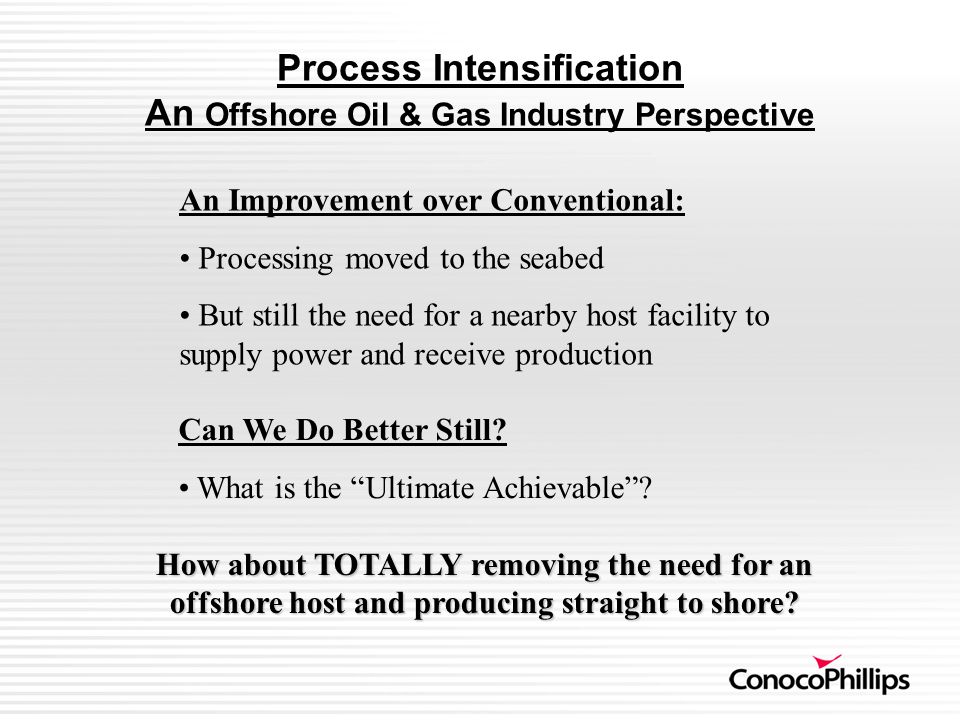 Process Intensification
An Offshore Oil & Gas Industry Perspective

An Improvement over Conventional:

• Processing moved to the seabed

• But still the need for a nearby host facility to supply power and receive production

Can We Do Better Still?

• What is the “Ultimate Achievable”?

How about TOTALLY removing the need for an offshore host and producing straight to shore?

ConocoPhillips